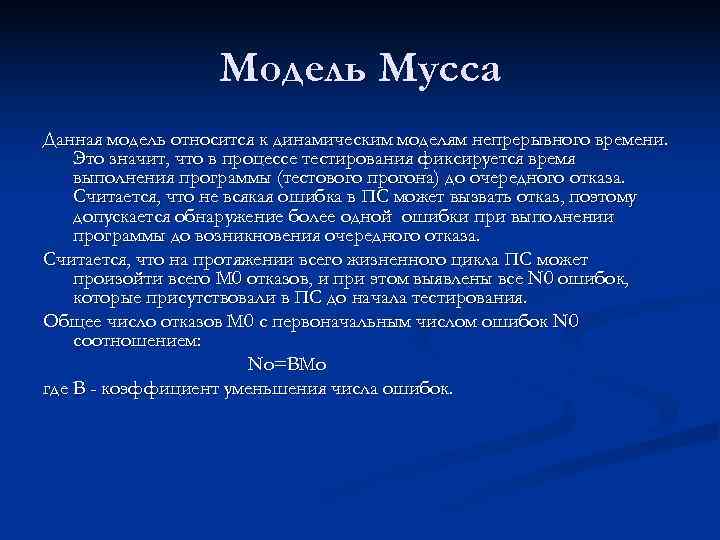 Модель Мусса

Данная модель относится к динамическим моделям непрерывного времени. Это значит, что в процессе тестирования фиксируется время выполнения программы (тестового прогона) до очередного отказа. Считается, что не всякая ошибка в ПС может вызвать отказ, поэтому допускается обнаружение более одной ошибки при выполнении программы до возникновения очередного отказа.

Считается, что на протяжении всего жизненного цикла ПС может произойти всего М0 отказов, и при этом выявлены все N0 ошибок, которые присутствовали в ПС до начала тестирования.

Общее число отказов М0 с первоначальным числом ошибок N0 соотношением:

No=BMo

где В - коэффициент уменьшения числа ошибок.